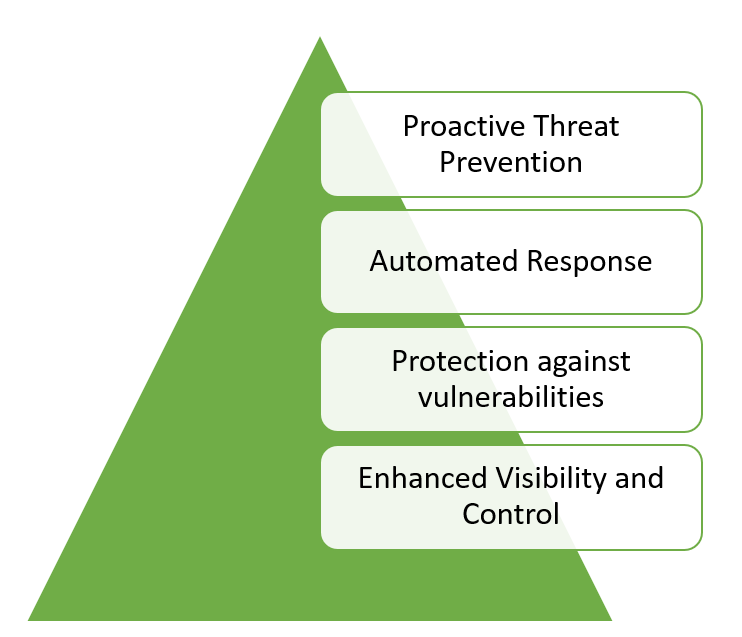 Proactive Threat Prevention

Automated Response

Protection against vulnerabilities

Enhanced Visibility and Control